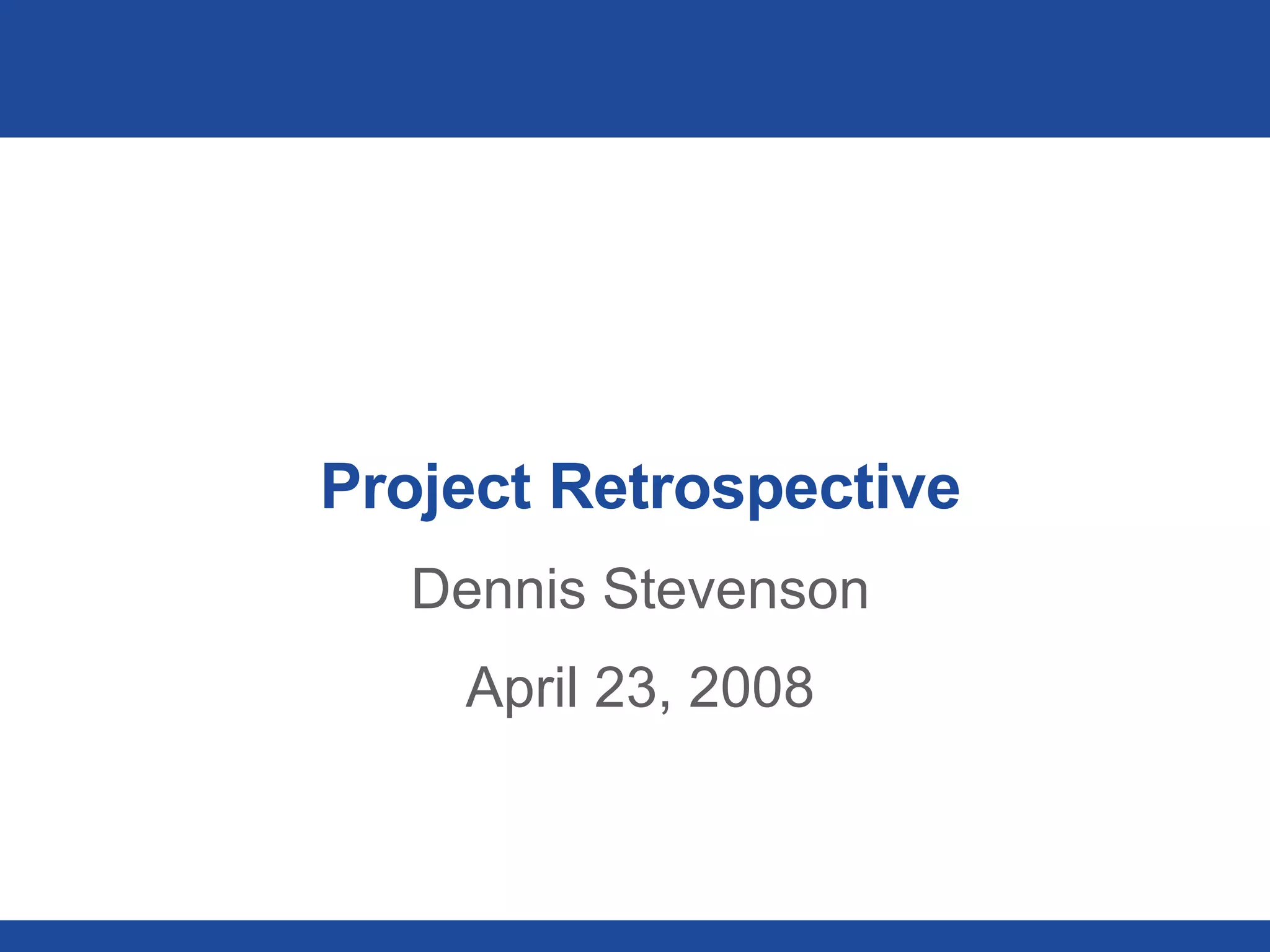 Project Retrospective

Dennis Stevenson

April 23, 2008